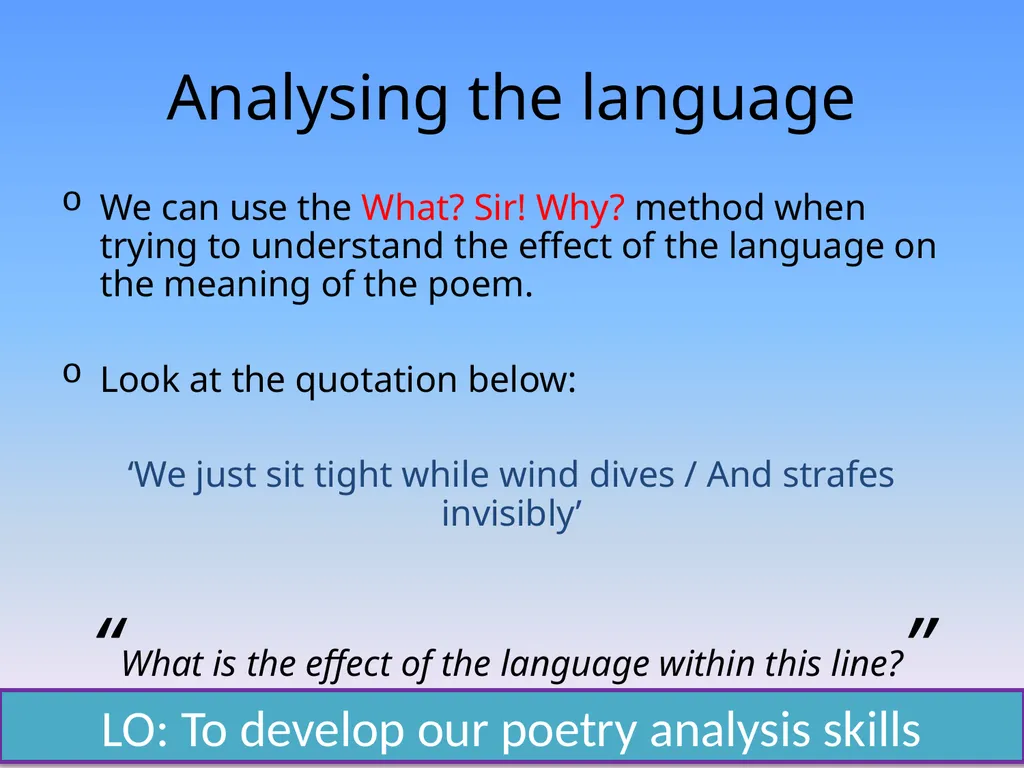 Analysing the language

o We can use the What? Sir! Why? method when trying to understand the effect of the language on the meaning of the poem.

o Look at the quotation below:

‘We just sit tight while wind dives / And strafes invisibly’

“What is the effect of the language within this line?”

LO: To develop our poetry analysis skills